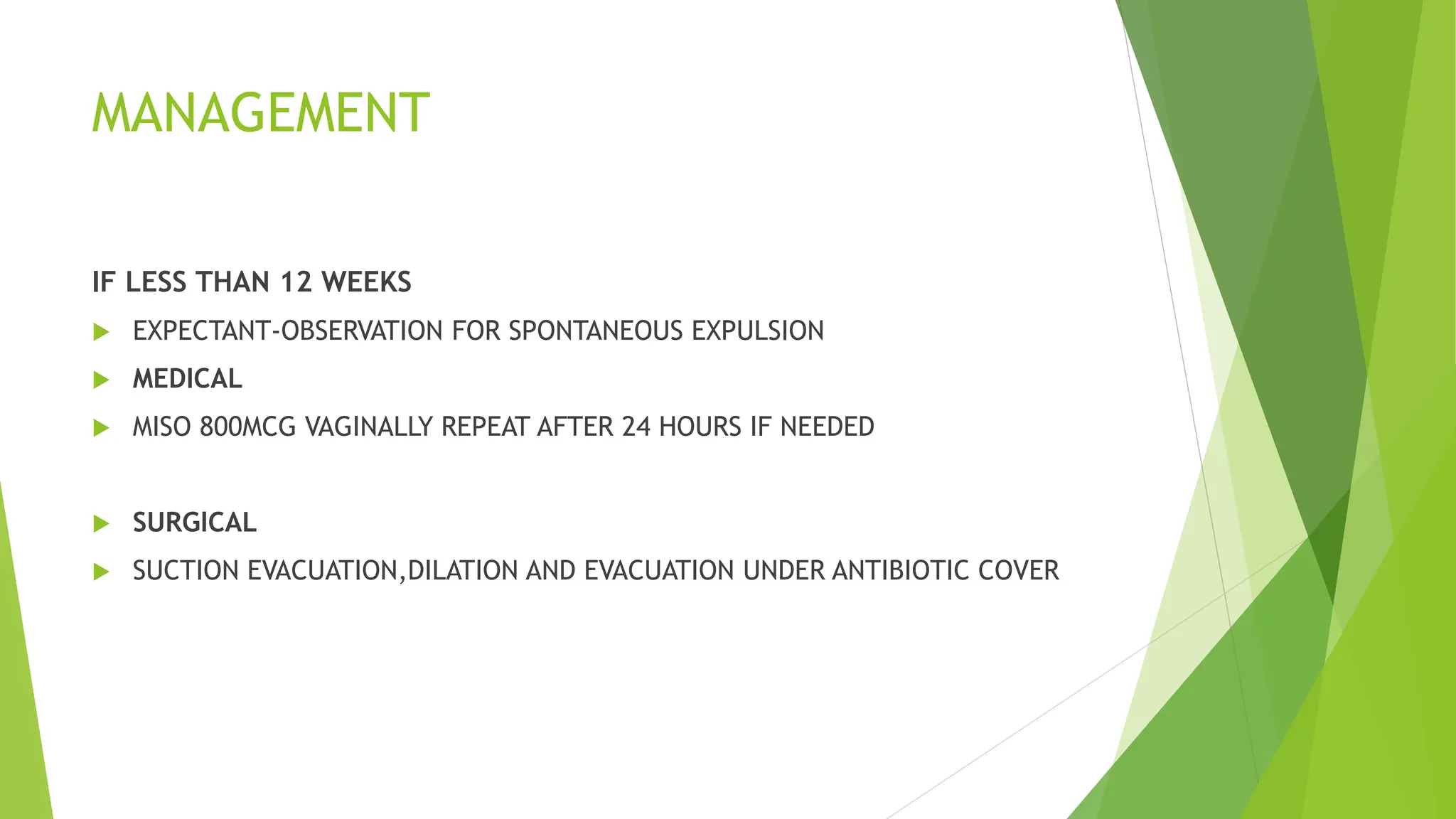 MANAGEMENT

IF LESS THAN 12 WEEKS

EXPECTANT-OBSERVATION FOR SPONTANEOUS EXPULSION

MEDICAL

MISO 800MCG VAGINALLY REPEAT AFTER 24 HOURS IF NEEDED

SURGICAL

SUCTION EVACUATION,DILATION AND EVACUATION UNDER ANTIBIOTIC COVER